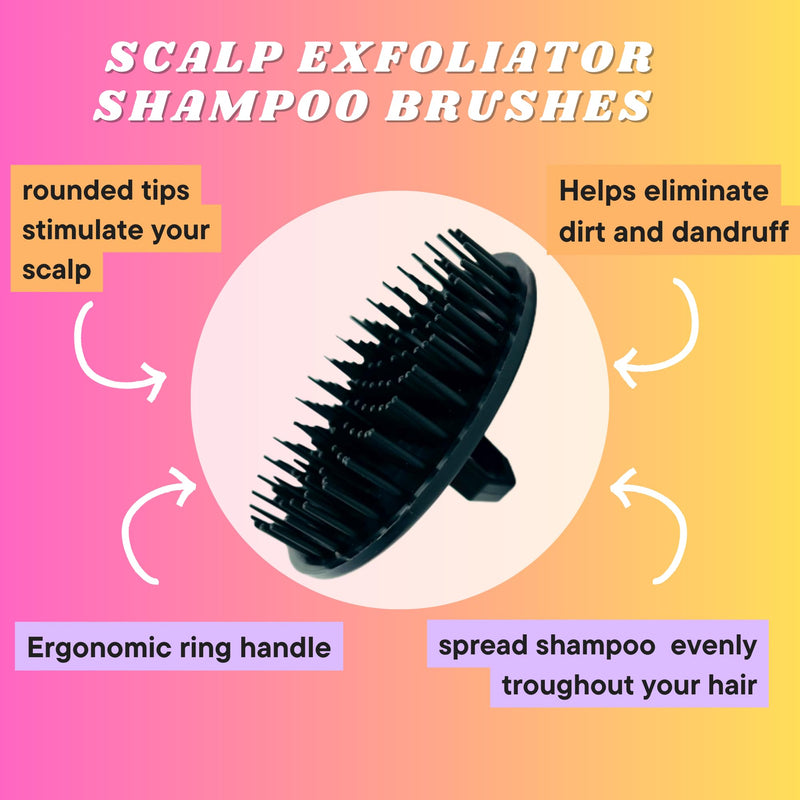 SCALP EXFOLIATOR SHAMPOO BRUSHES

rounded tips stimulate your scalp

Helps eliminate dirt and dandruff

Ergonomic ring handle

spread shampoo evenly troughout your hair